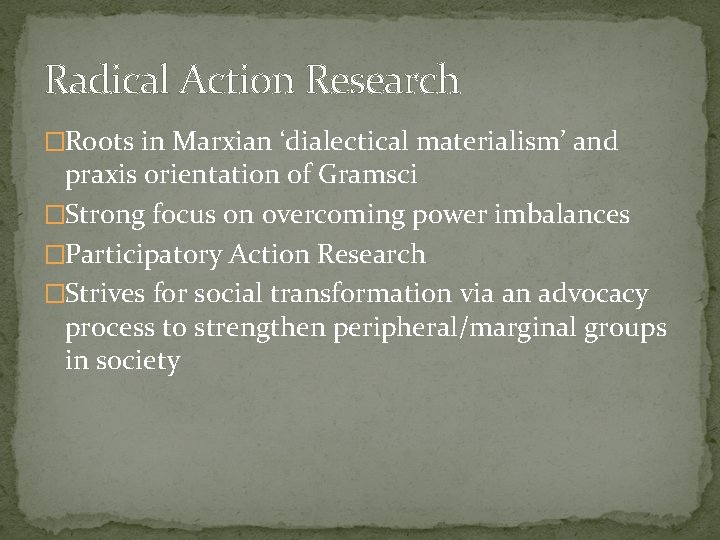 Radical Action Research

□Roots in Marxian ‘dialectical materialism’ and praxis orientation of Gramsci

□Strong focus on overcoming power imbalances

□Participatory Action Research

□Strives for social transformation via an advocacy process to strengthen peripheral/marginal groups in society